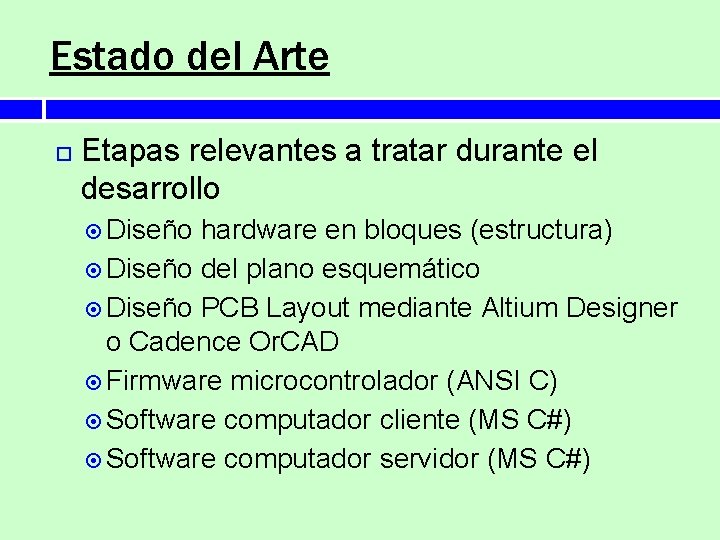 Estado del Arte

Etapas relevantes a tratar durante el desarrollo

Diseño hardware en bloques (estructura)

Diseño del plano esquemático

Diseño PCB Layout mediante Altium Designer o Cadence OrCAD

Firmware microcontrolador (ANSI C)

Software computador cliente (MS C#)

Software computador servidor (MS C#)